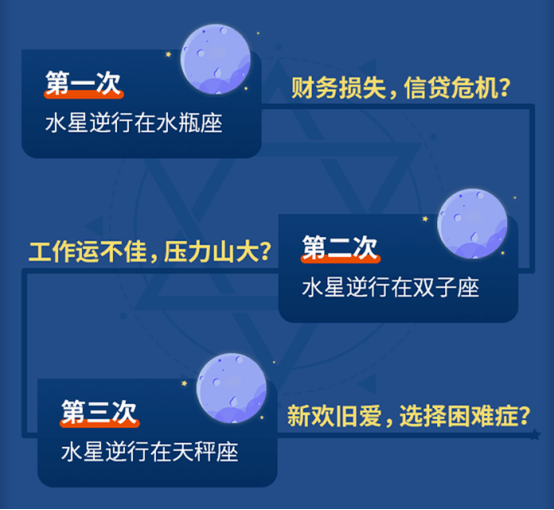 第一次
水星逆行在水瓶座

财务损失，信贷危机？

工作运不佳，压力山大？

第二次
水星逆行在双子座

第三次
水星逆行在天秤座

新欢旧爱，选择困难症？